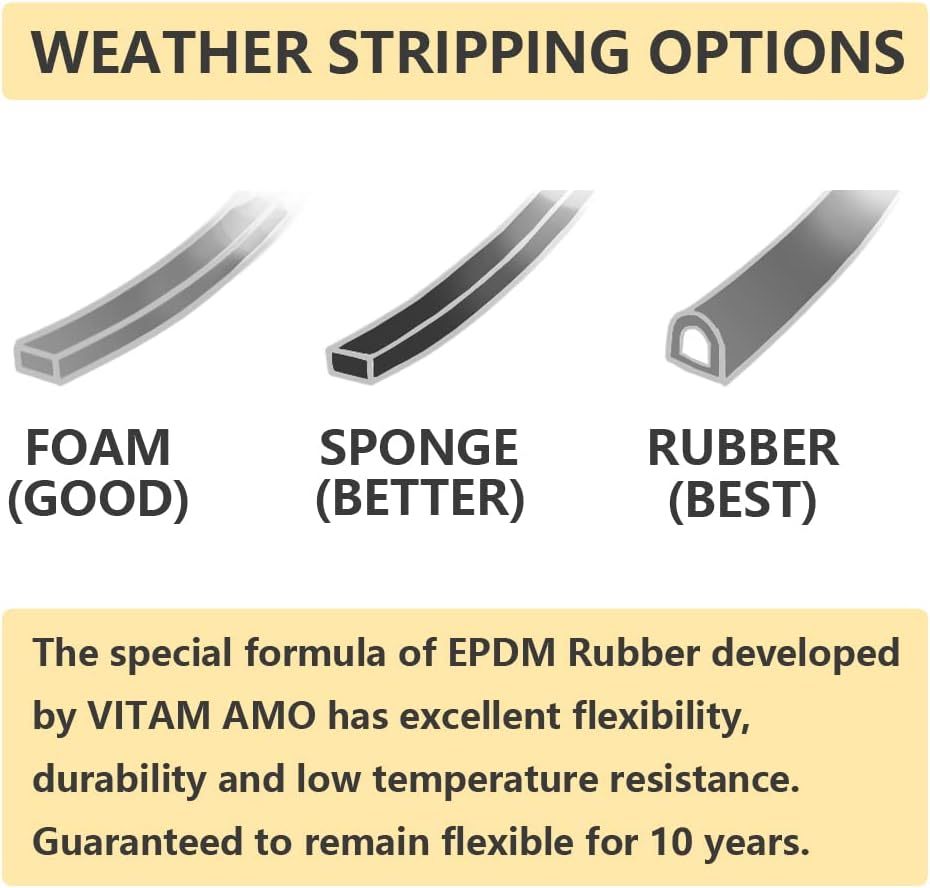 WEATHER STRIPPING OPTIONS

FOAM (GOOD)

SPONGE (BETTER)

RUBBER (BEST)

The special formula of EPDM Rubber developed by VITAM AMO has excellent flexibility, durability and low temperature resistance. Guaranteed to remain flexible for 10 years.